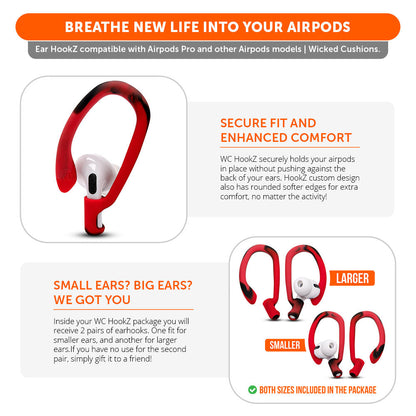 BREATHE NEW LIFE INTO YOUR AIRPODS

Ear HookZ compatible with Airpods Pro and other Airpods models | Wicked Cushions.

SECURE FIT AND ENHANCED COMFORT

WC HookZ securely holds your airpods in place without pushing against the back of your ears. HookZ custom design also has rounded softer edges for extra comfort, no matter the activity!

SMALL EARS? BIG EARS? WE GOT YOU

Inside your WC HookZ package you will receive 2 pairs of earhooks. One fit for smaller ears, and another for larger ears.If you have no use for the second pair, simply gift it to a friend!

LARGER

SMALLER

BOTH SIZES INCLUDED IN THE PACKAGE